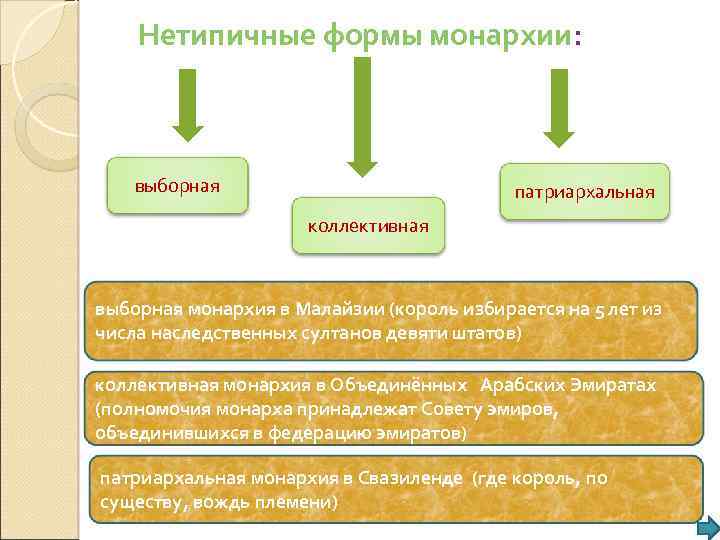 Нетипичные формы монархии:

выборная

коллективная

патриархальная

выборная монархия в Малайзии (король избирается на 5 лет из числа наследственных султанов девяти штатов)

коллективная монархия в Объединённых Арабских Эмиратах (полномочия монарха принадлежат Совету эмиров, объединившихся в федерацию эмиратов)

патриархальная монархия в Свазиленде (где король, по существу, вождь племени)